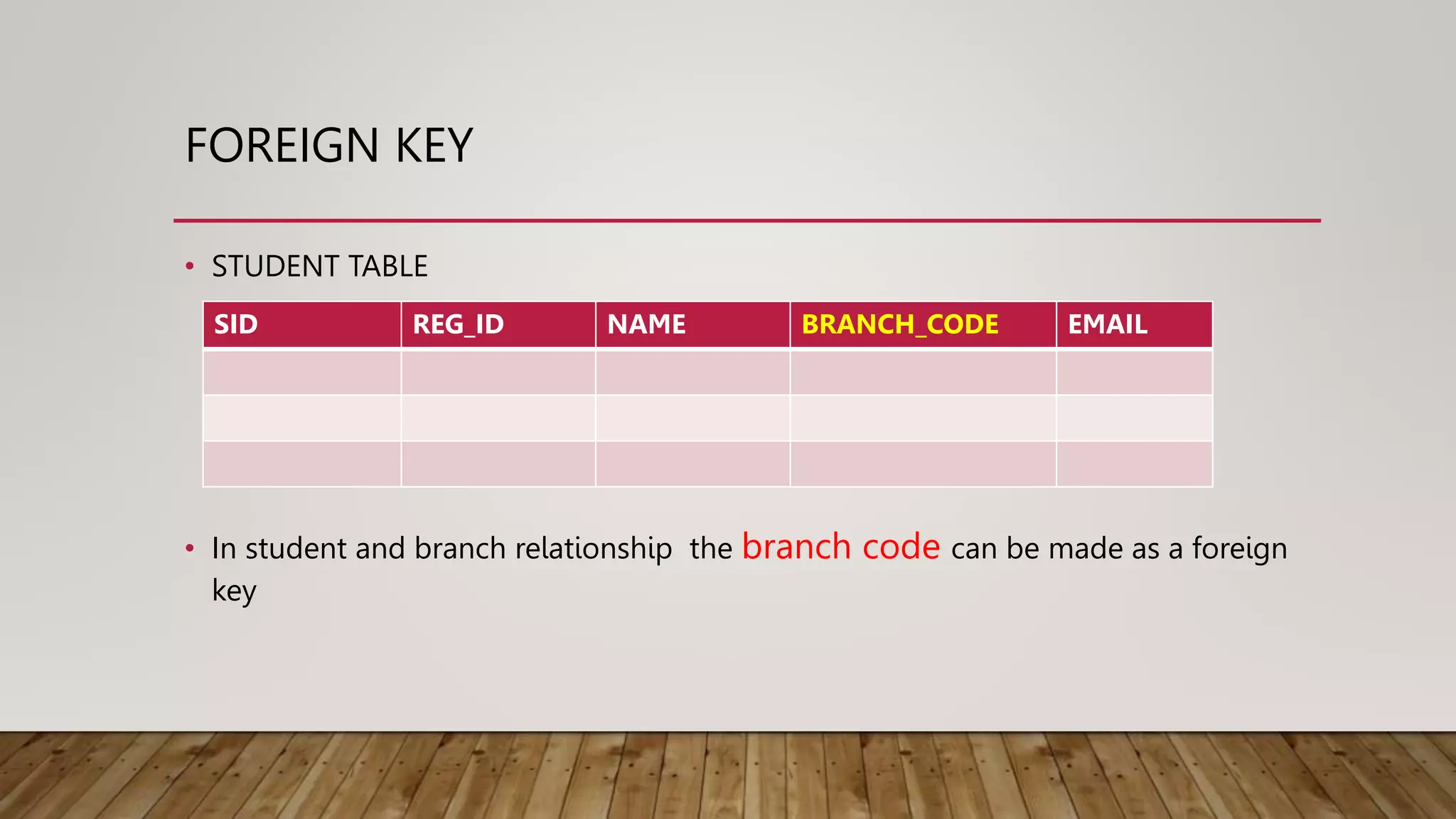 FOREIGN KEY

• STUDENT TABLE

| SID | REG_ID | NAME | BRANCH_CODE | EMAIL |
|---|---|---|---|---|
| | | | | |
| | | | | |
| | | | | |

• In student and branch relationship the branch code can be made as a foreign key